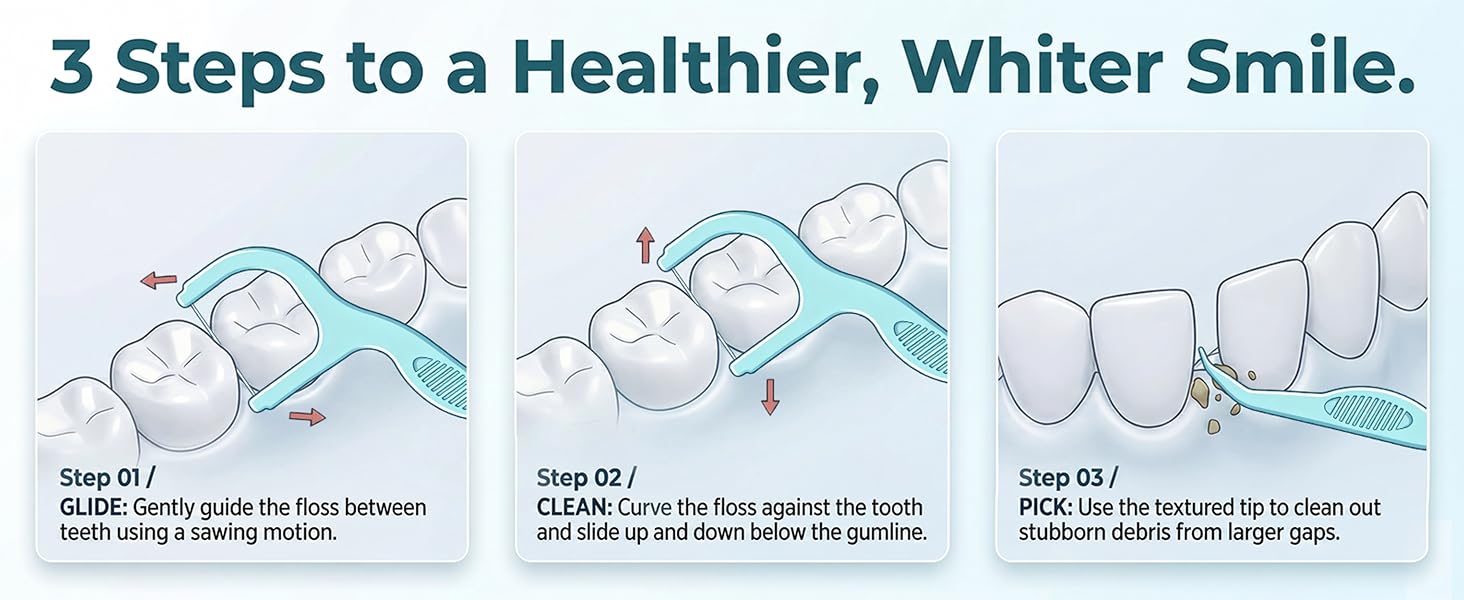 3 Steps to a Healthier, Whiter Smile.

Step 01 /
GLIDE: Gently guide the floss between teeth using a sawing motion.

Step 02 /
CLEAN: Curve the floss against the tooth and slide up and down below the gumline.

Step 03 /
PICK: Use the textured tip to clean out stubborn debris from larger gaps.